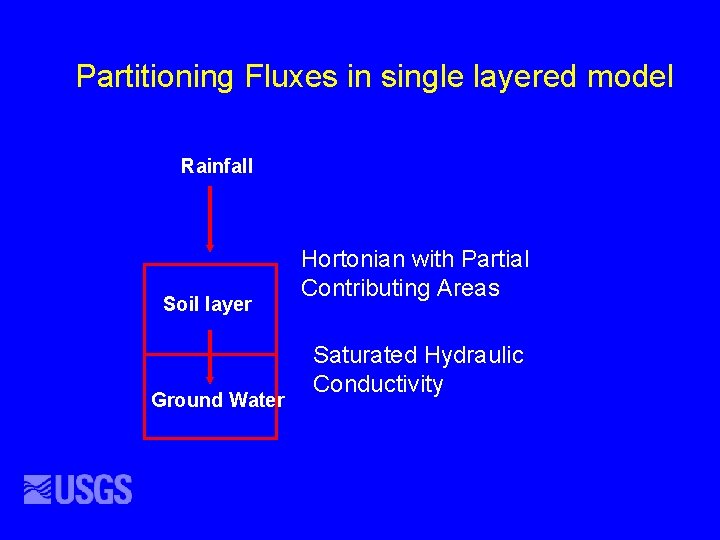 Partitioning Fluxes in single layered model

Rainfall

Soil layer

Ground Water

Hortonian with Partial Contributing Areas

Saturated Hydraulic Conductivity

USGS